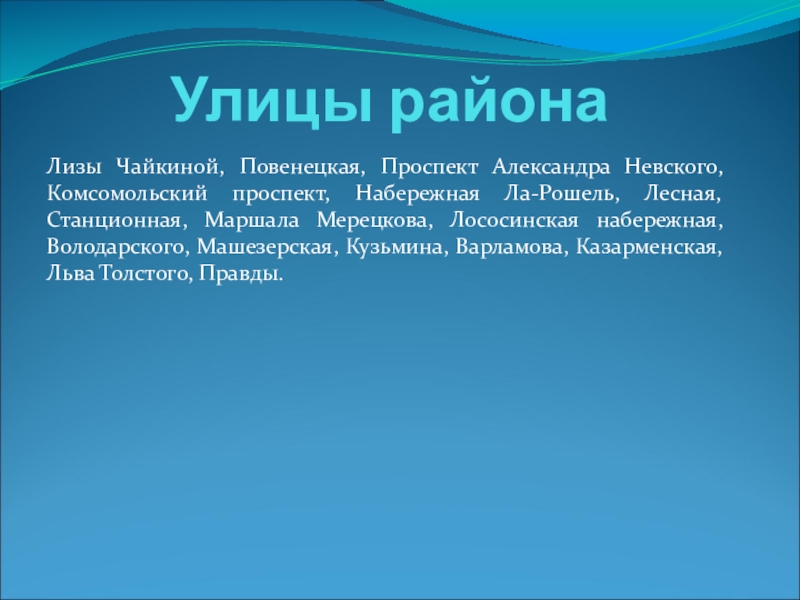 Улицы района

Лизы Чайкиной, Повенецкая, Проспект Александра Невского, Комсомольский проспект, Набережная Ла-Рошель, Лесная, Станционная, Маршала Мерецкова, Лососинская набережная, Володарского, Машезерская, Кузьмина, Варламова, Казарменская, Льва Толстого, Правды.